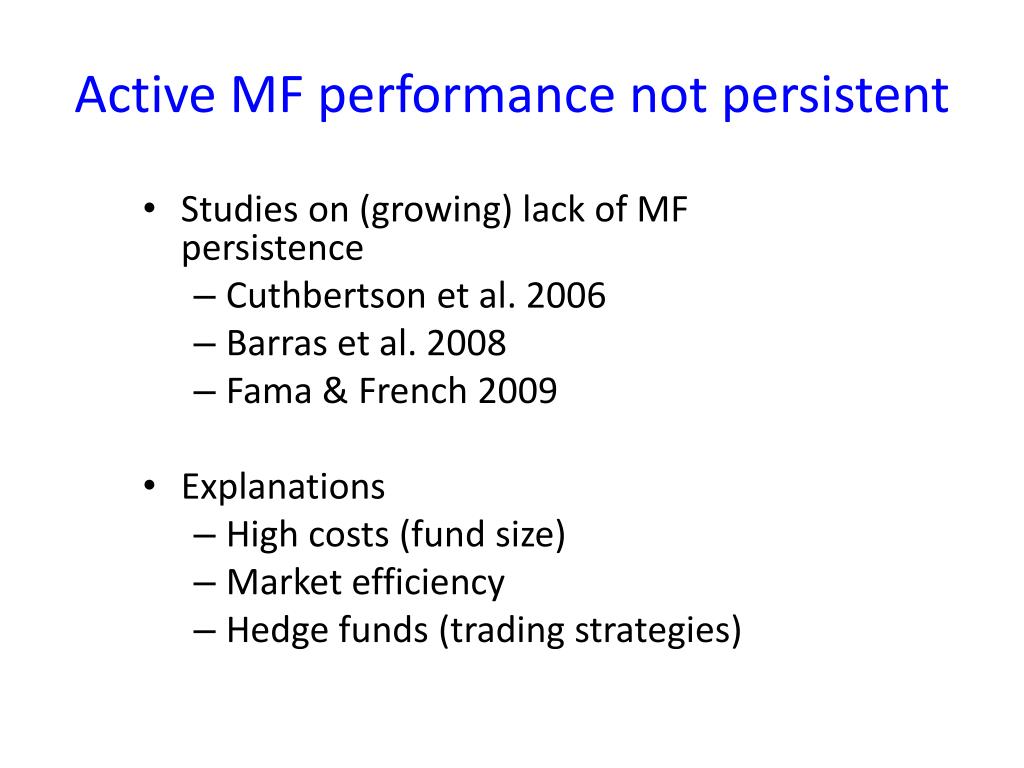 Active MF performance not persistent

• Studies on (growing) lack of MF persistence
– Cuthbertson et al. 2006
– Barras et al. 2008
– Fama & French 2009

• Explanations
– High costs (fund size)
– Market efficiency
– Hedge funds (trading strategies)